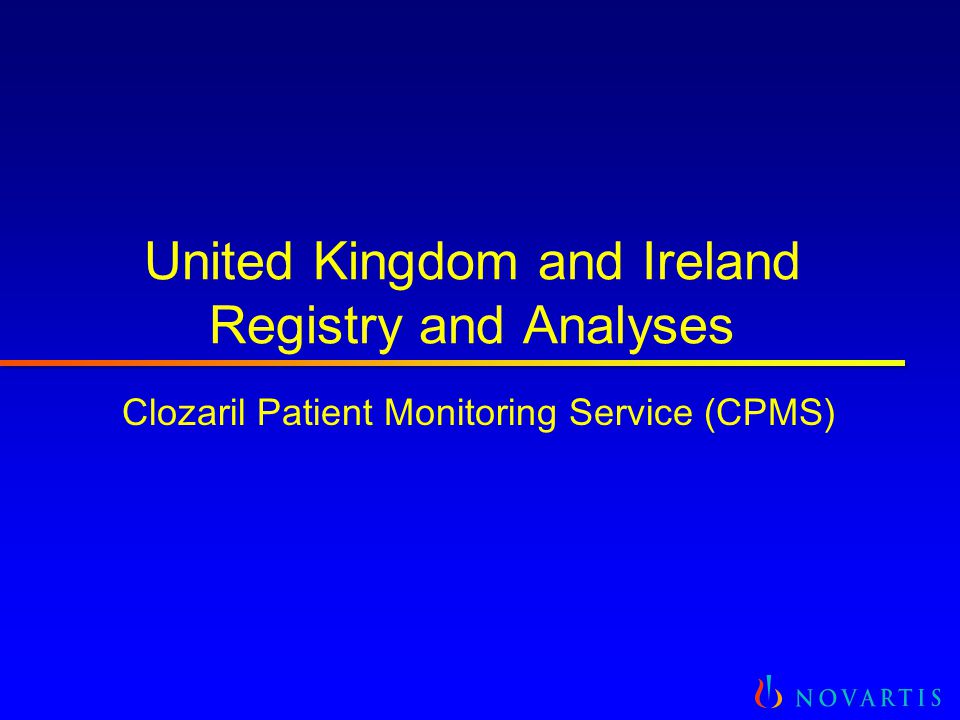 United Kingdom and Ireland Registry and Analyses

Clozaril Patient Monitoring Service (CPMS)

NOVARTIS